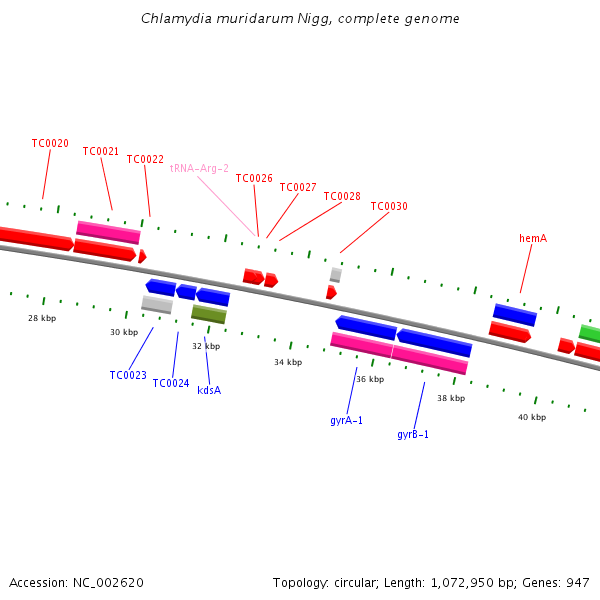 Chlamydia muridarum Nigg, complete genome

TC0020
TC0021
TC0022
tRNA-Arg-2
TC0026
TC0027
TC0028
TC0030
hemA

28 kbp
30 kbp
32 kbp
34 kbp
36 kbp
38 kbp
40 kbp

TC0023
TC0024
kdsA
gyrA-1
gyrB-1

Accession: NC_002620
Topology: circular; Length: 1,072,950 bp; Genes: 947